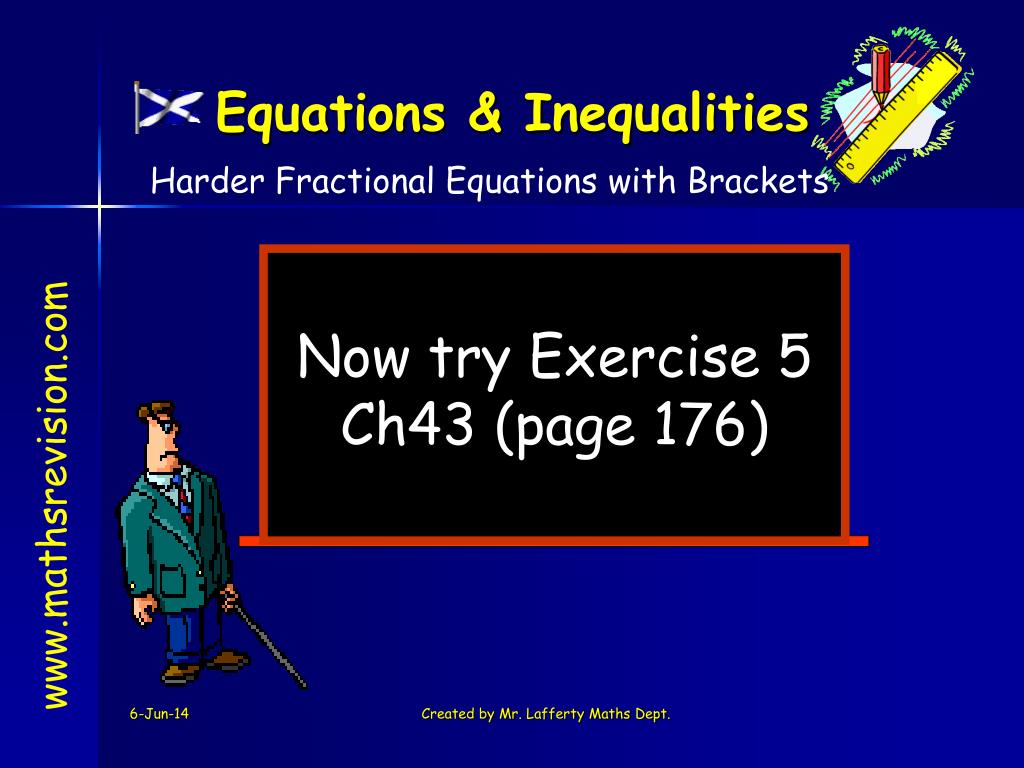 Equations & Inequalities

Harder Fractional Equations with Brackets

www.mathsrevision.com

Now try Exercise 5 Ch43 (page 176)

6-Jun-14

Created by Mr. Lafferty Maths Dept.